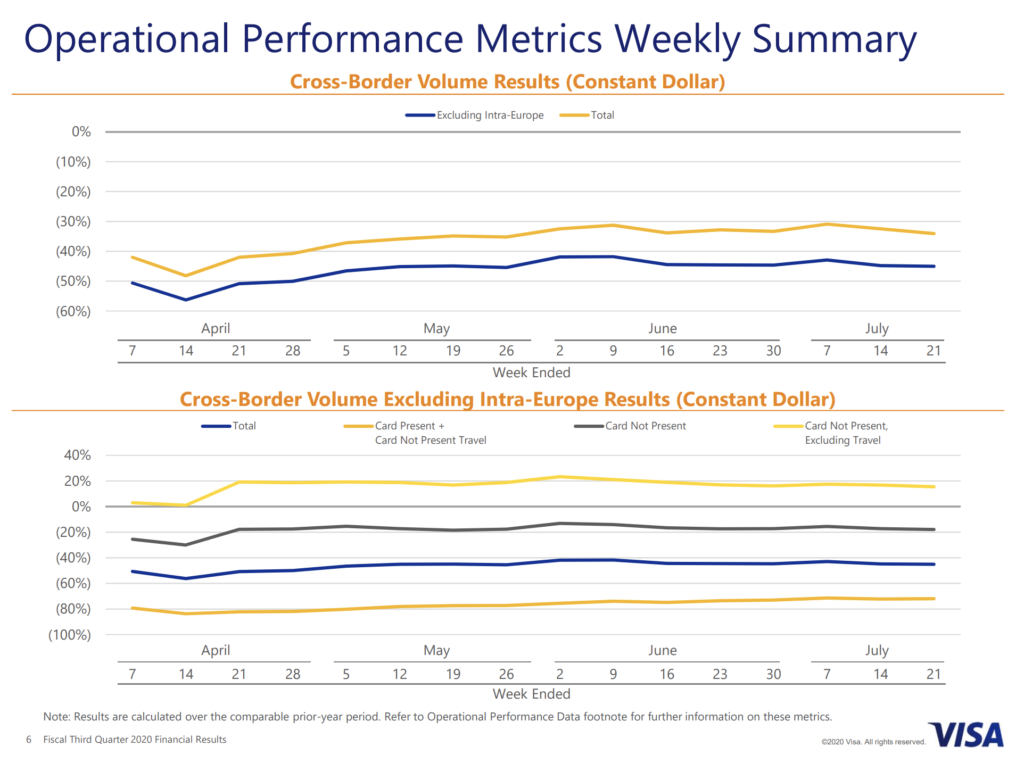 Operational Performance Metrics Weekly Summary

Cross-Border Volume Results (Constant Dollar)

Excluding Intra-Europe
Total

0%
(10%)
(20%)
(30%)
(40%)
(50%)
(60%)

April
May
June
July

7 14 21 28 5 12 19 26 2 9 16 23 30 7 14 21

Week Ended

Cross-Border Volume Excluding Intra-Europe Results (Constant Dollar)

Total
Card Present + Card Not Present Travel
Card Not Present
Card Not Present, Excluding Travel

40%
20%
0%
(20%)
(40%)
(60%)
(80%)
(100%)

April
May
June
July

7 14 21 28 5 12 19 26 2 9 16 23 30 7 14 21

Week Ended

Note: Results are calculated over the comparable prior-year period. Refer to Operational Performance Data footnote for further information on these metrics.

6 Fiscal Third Quarter 2020 Financial Results

©2020 Visa. All rights reserved.

VISA